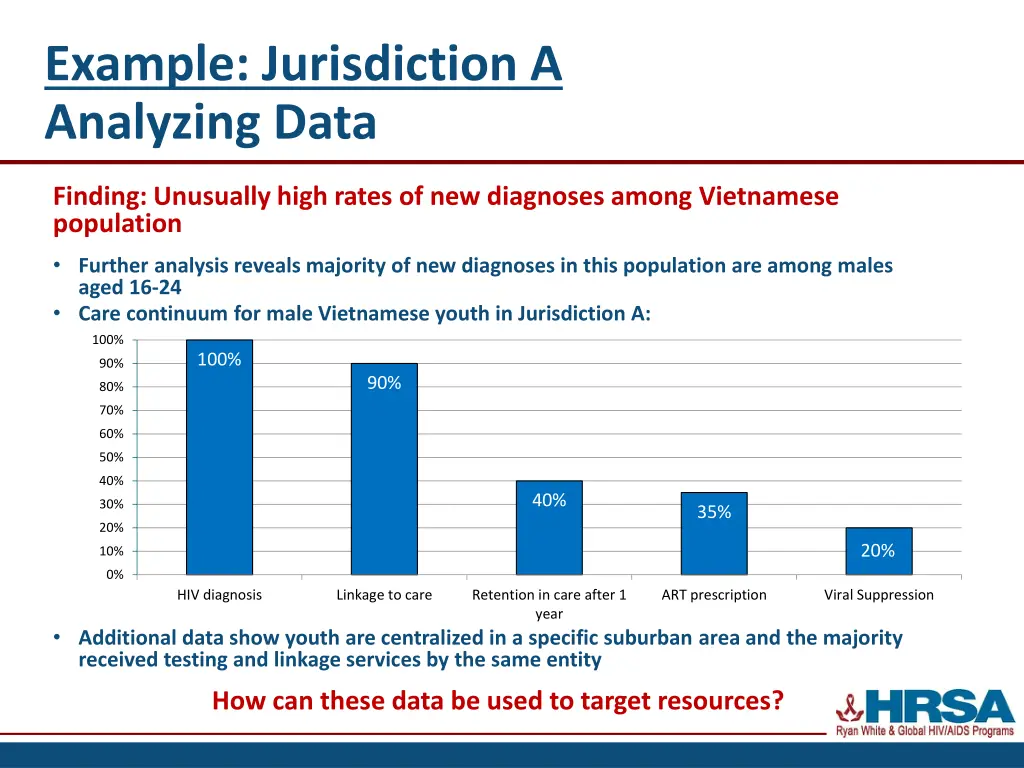 Example: Jurisdiction A
Analyzing Data

Finding: Unusually high rates of new diagnoses among Vietnamese population

• Further analysis reveals majority of new diagnoses in this population are among males aged 16-24
• Care continuum for male Vietnamese youth in Jurisdiction A:

100%
90%
80%
70%
60%
50%
40%
30%
20%
10%
0%

100%
90%
40%
35%
20%

HIV diagnosis
Linkage to care
Retention in care after 1 year
ART prescription
Viral Suppression

• Additional data show youth are centralized in a specific suburban area and the majority received testing and linkage services by the same entity

How can these data be used to target resources?

HRSA
Ryan White & Global HIV/AIDS Programs